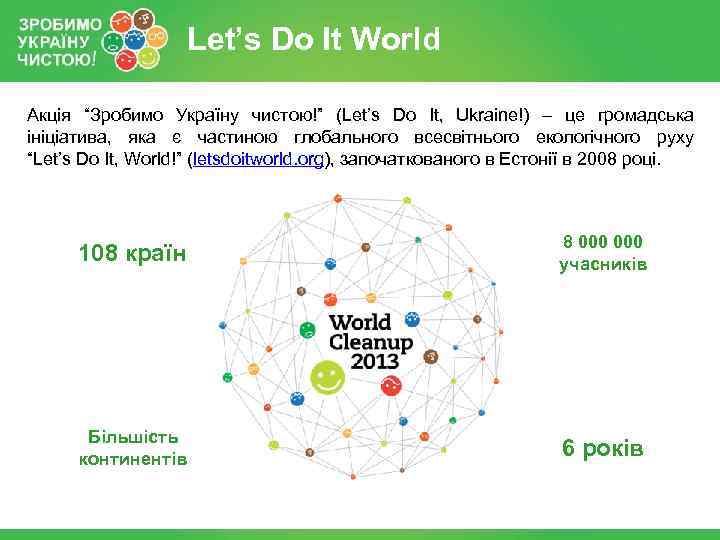 ЗРОБИМО УКРАЇНУ ЧИСТОЮ!

Let's Do It World

Акція "Зробимо Україну чистою!" (Let's Do It, Ukraine!) – це громадська ініціатива, яка є частиною глобального всесвітнього екологічного руху "Let's Do It, World!" (letsdoitworld.org), започаткованого в Естонії в 2008 році.

108 країн

8 000 000 учасників

World Cleanup 2013

Більшість континентів

6 років